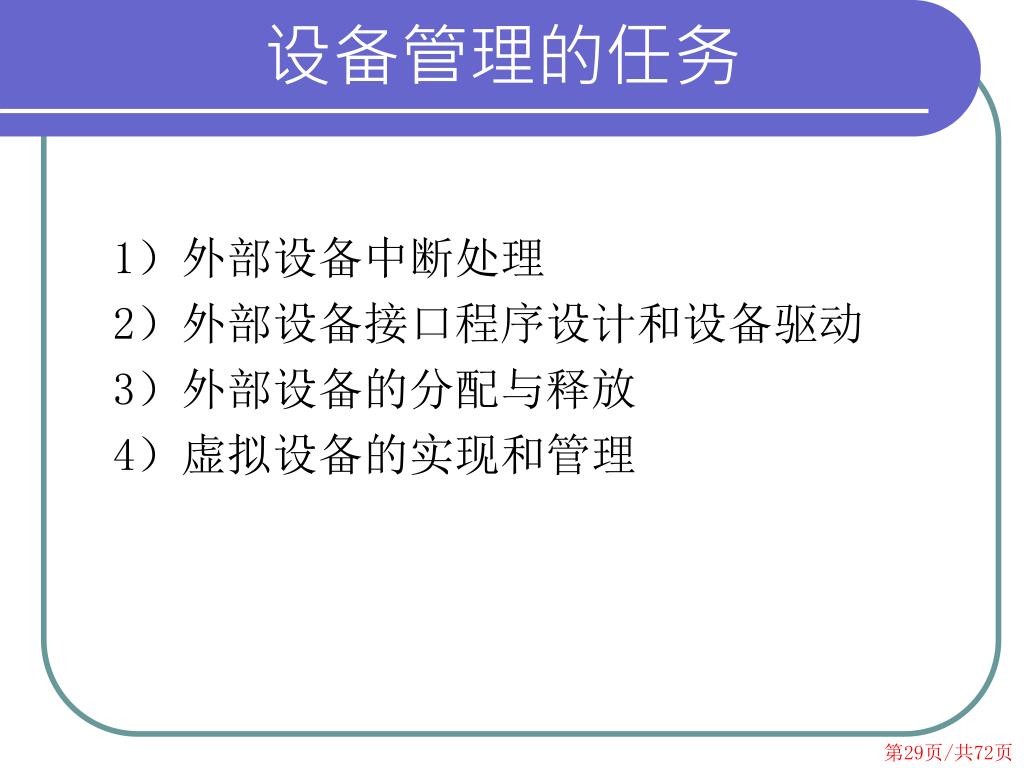 设备管理的任务

1）外部设备中断处理
2）外部设备接口程序设计和设备驱动
3）外部设备的分配与释放
4）虚拟设备的实现和管理

第29页/共72页